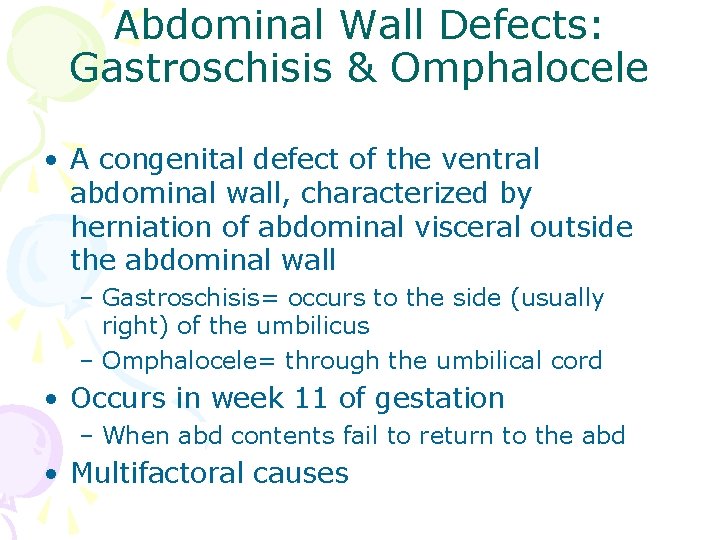 Abdominal Wall Defects: Gastroschisis & Omphalocele

• A congenital defect of the ventral abdominal wall, characterized by herniation of abdominal visceral outside the abdominal wall
– Gastroschisis= occurs to the side (usually right) of the umbilicus
– Omphalocele= through the umbilical cord
• Occurs in week 11 of gestation
– When abd contents fail to return to the abd
• Multifactoral causes